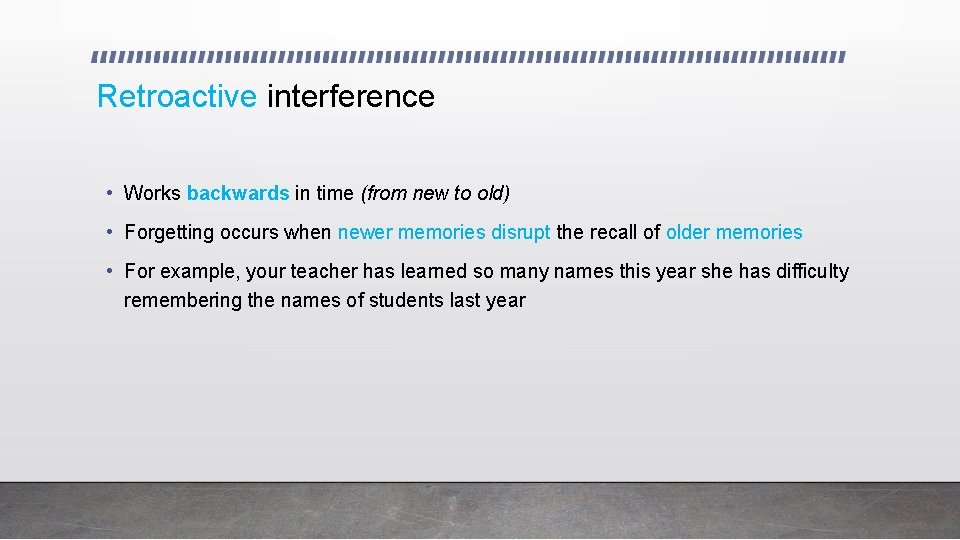 Retroactive interference

• Works backwards in time (from new to old)

• Forgetting occurs when newer memories disrupt the recall of older memories

• For example, your teacher has learned so many names this year she has difficulty remembering the names of students last year